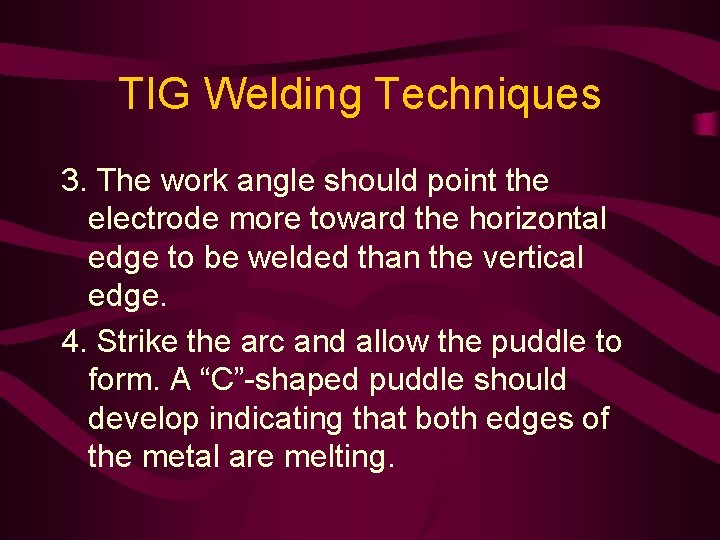 TIG Welding Techniques

3. The work angle should point the electrode more toward the horizontal edge to be welded than the vertical edge.

4. Strike the arc and allow the puddle to form. A “C”-shaped puddle should develop indicating that both edges of the metal are melting.